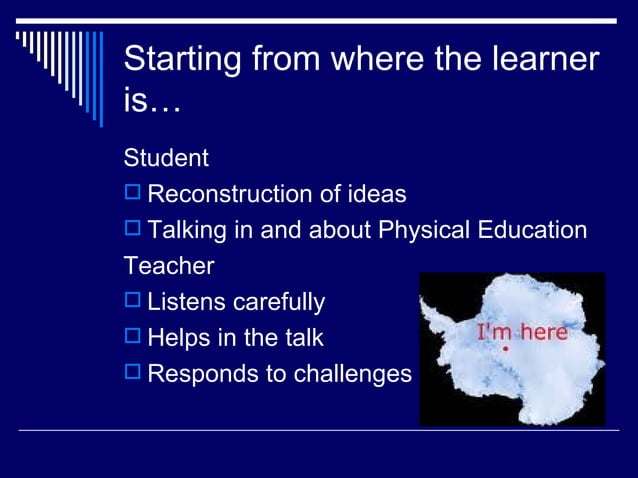 Starting from where the learner is…

Student

□ Reconstruction of ideas

□ Talking in and about Physical Education

Teacher

□ Listens carefully

□ Helps in the talk

□ Responds to challenges

I'm here